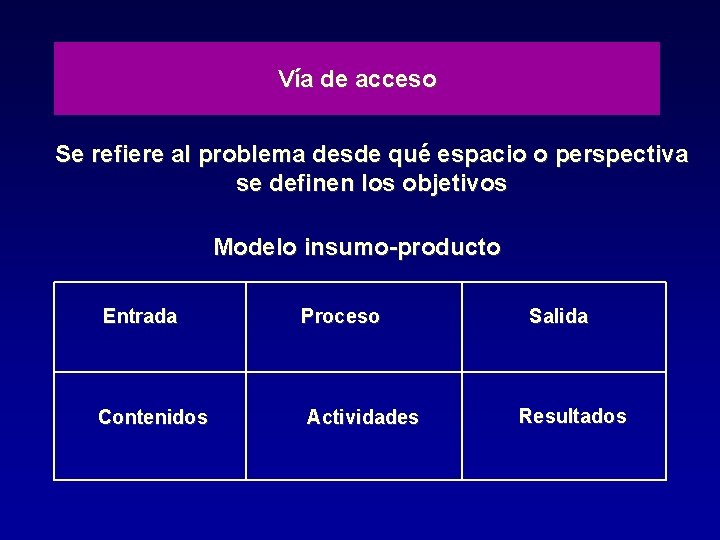 Vía de acceso

Se refiere al problema desde qué espacio o perspectiva se definen los objetivos

Modelo insumo-producto

| Entrada | Proceso | Salida |
|---|---|---|
| Contenidos | Actividades | Resultados |